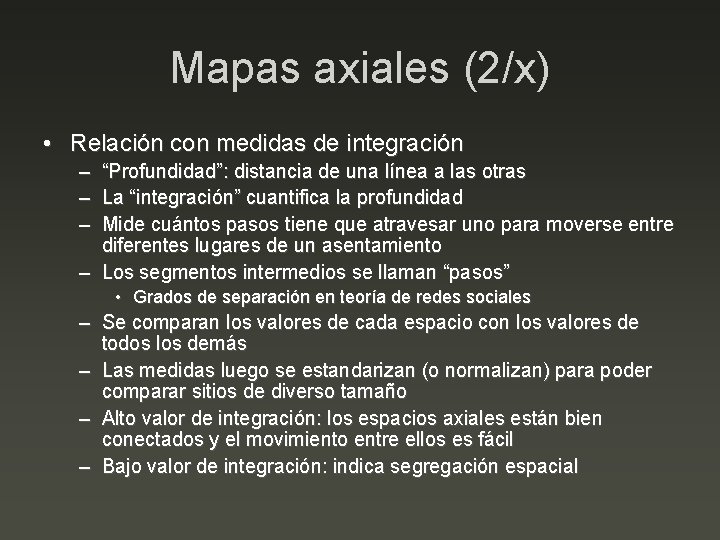 Mapas axiales (2/x)

• Relación con medidas de integración
– “Profundidad”: distancia de una línea a las otras
– La “integración” cuantifica la profundidad
– Mide cuántos pasos tiene que atravesar uno para moverse entre diferentes lugares de un asentamiento
– Los segmentos intermedios se llaman “pasos”
• Grados de separación en teoría de redes sociales
– Se comparan los valores de cada espacio con los valores de todos los demás
– Las medidas luego se estandarizan (o normalizan) para poder comparar sitios de diverso tamaño
– Alto valor de integración: los espacios axiales están bien conectados y el movimiento entre ellos es fácil
– Bajo valor de integración: indica segregación espacial